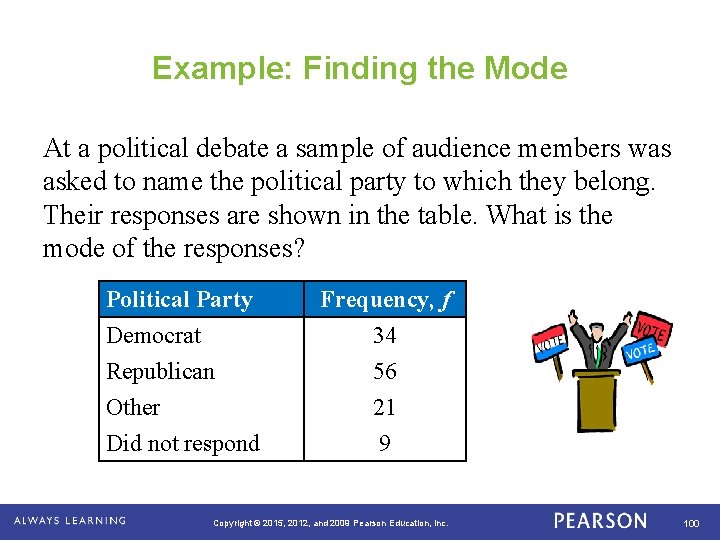 Example: Finding the Mode

At a political debate a sample of audience members was asked to name the political party to which they belong. Their responses are shown in the table. What is the mode of the responses?

| Political Party | Frequency, $f$ |
|---|---|
| Democrat | 34 |
| Republican | 56 |
| Other | 21 |
| Did not respond | 9 |

VOTE
VOTE
VOTE

ALWAYS LEARNING
Copyright © 2015, 2012, and 2009 Pearson Education, Inc.
PEARSON
100